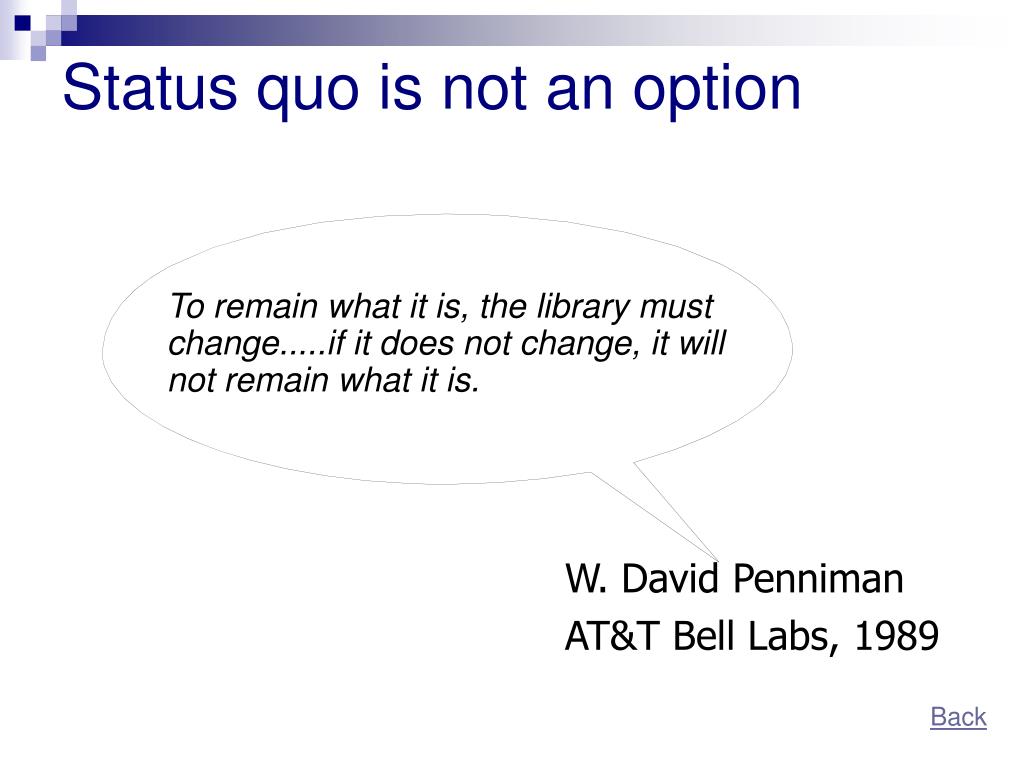 Status quo is not an option

To remain what it is, the library must change.....if it does not change, it will not remain what it is.

W. David Penniman
AT&T Bell Labs, 1989

Back